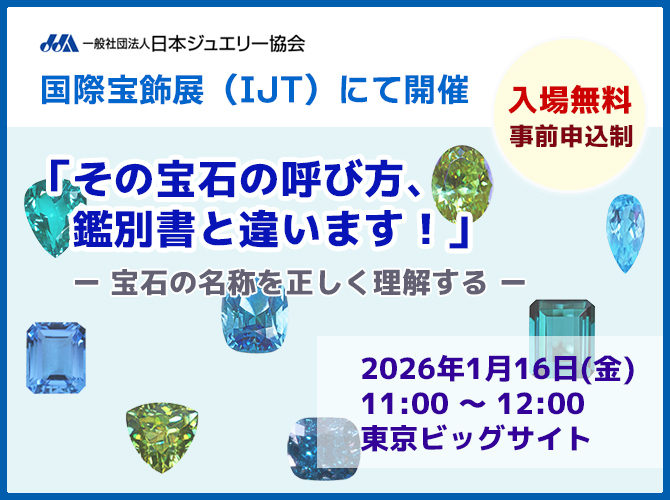 JJA 一般社団法人日本ジュエリー協会

国際宝飾展（IJT）にて開催

入場無料
事前申込制

「その宝石の呼び方、鑑別書と違います！」

ー 宝石の名称を正しく理解する ー

2026年1月16日(金)
11:00 ～ 12:00
東京ビッグサイト